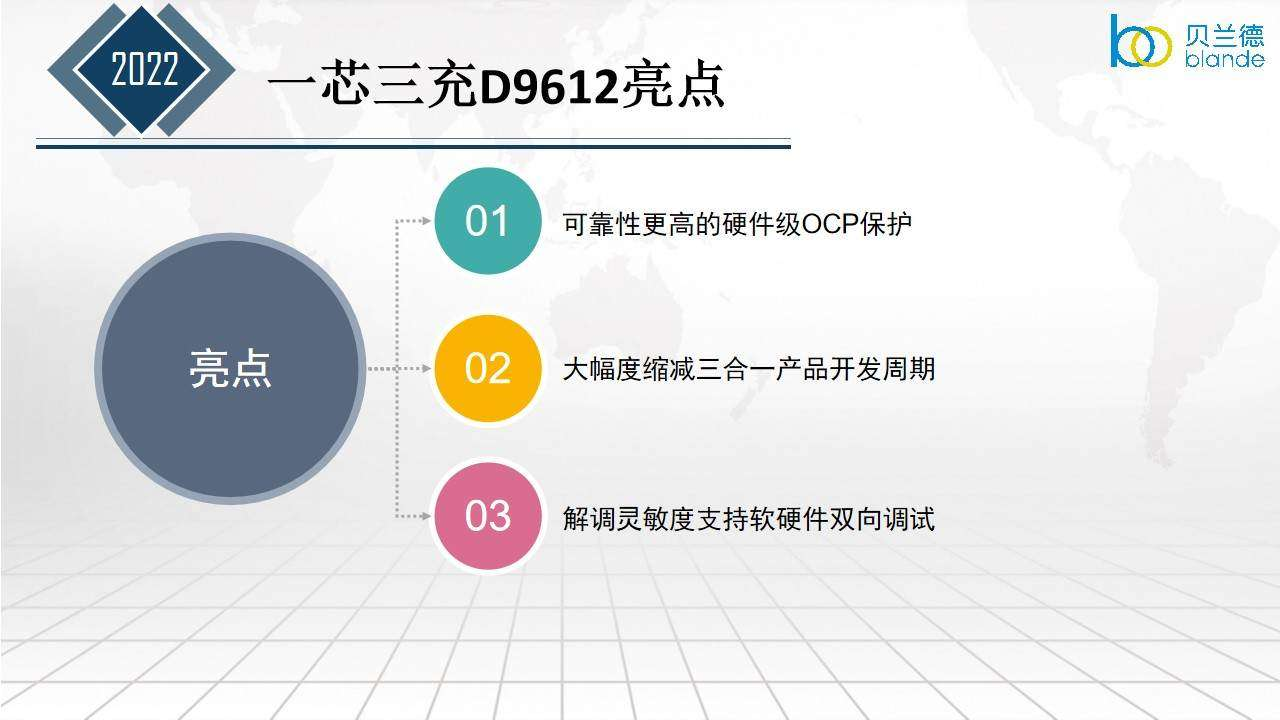 2022

一芯三充D9612亮点

贝兰德
blande

亮点

01 可靠性更高的硬件级OCP保护

02 大幅度缩减三合一产品开发周期

03 解调灵敏度支持软硬件双向调试